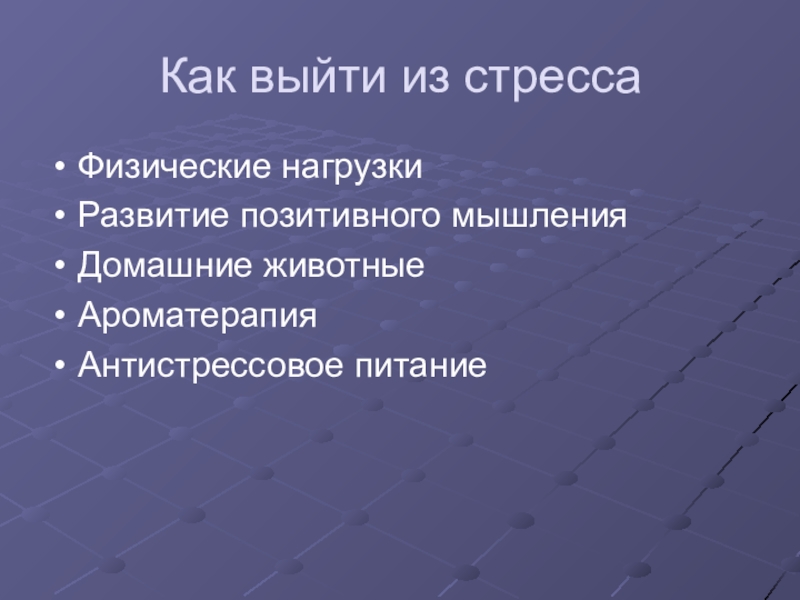 Как выйти из стресса

• Физические нагрузки
• Развитие позитивного мышления
• Домашние животные
• Ароматерапия
• Антистрессовое питание